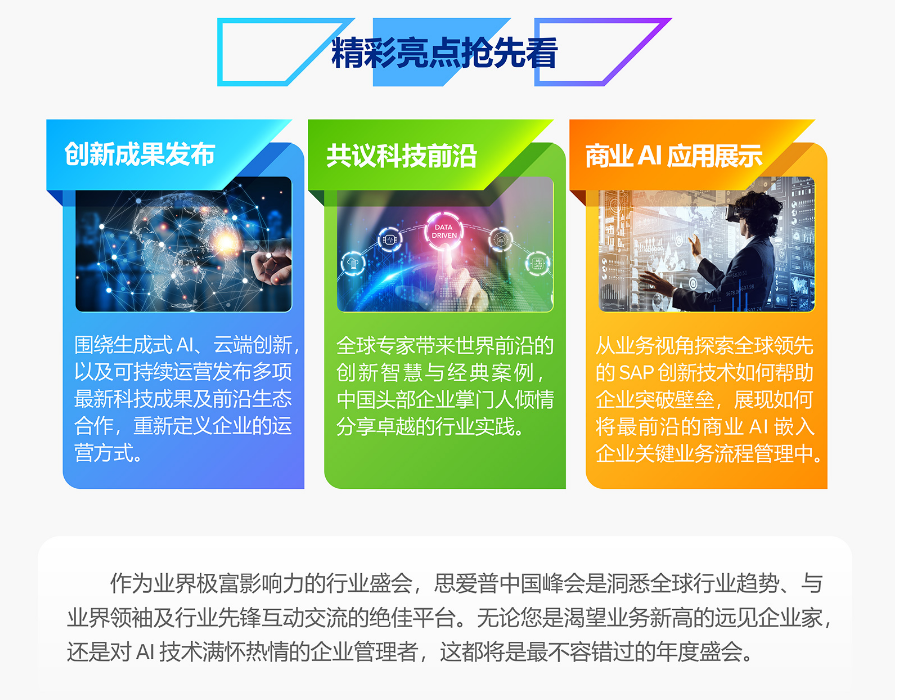 精彩亮点抢先看

创新成果发布

围绕生成式 AI、云端创新，以及可持续运营发布多项最新科技成果及前沿生态合作，重新定义企业的运营方式。

共议科技前沿

DATA DRIVEN

全球专家带来世界前沿的创新智慧与经典案例，中国头部企业掌门人倾情分享卓越的行业实践。

商业 AI 应用展示

从业务视角探索全球领先的 SAP 创新技术如何帮助企业突破壁垒，展现如何将最前沿的商业 AI 嵌入企业关键业务流程管理中。

作为业界极富影响力的行业盛会，思爱普中国峰会是洞悉全球行业趋势、与业界领袖及行业先锋互动交流的绝佳平台。无论您是渴望业务新高的远见企业家，还是对 AI 技术满怀热情的企业管理者，这都将是最不容错过的年度盛会。